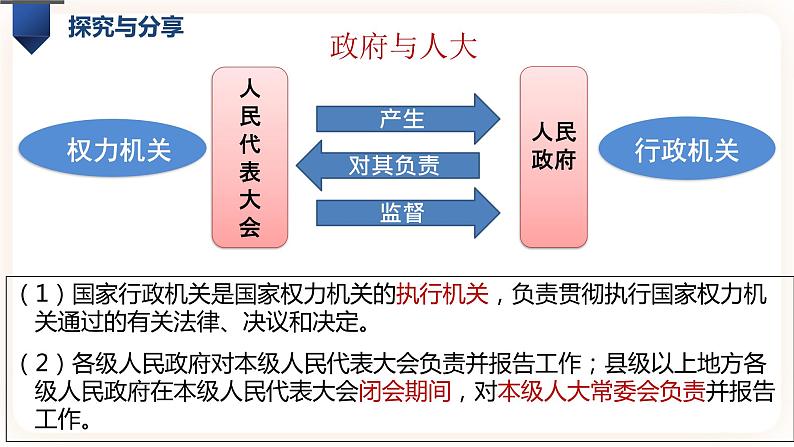 探究与分享

政府与人大

权力机关

人民代表大会

产生

对其负责

监督

人民政府

行政机关

（1）国家行政机关是国家权力机关的执行机关，负责贯彻执行国家权力机关通过的有关法律、决议和决定。

（2）各级人民政府对本级人民代表大会负责并报告工作；县级以上地方各级人民政府在本级人民代表大会闭会期间，对本级人大常委会负责并报告工作。